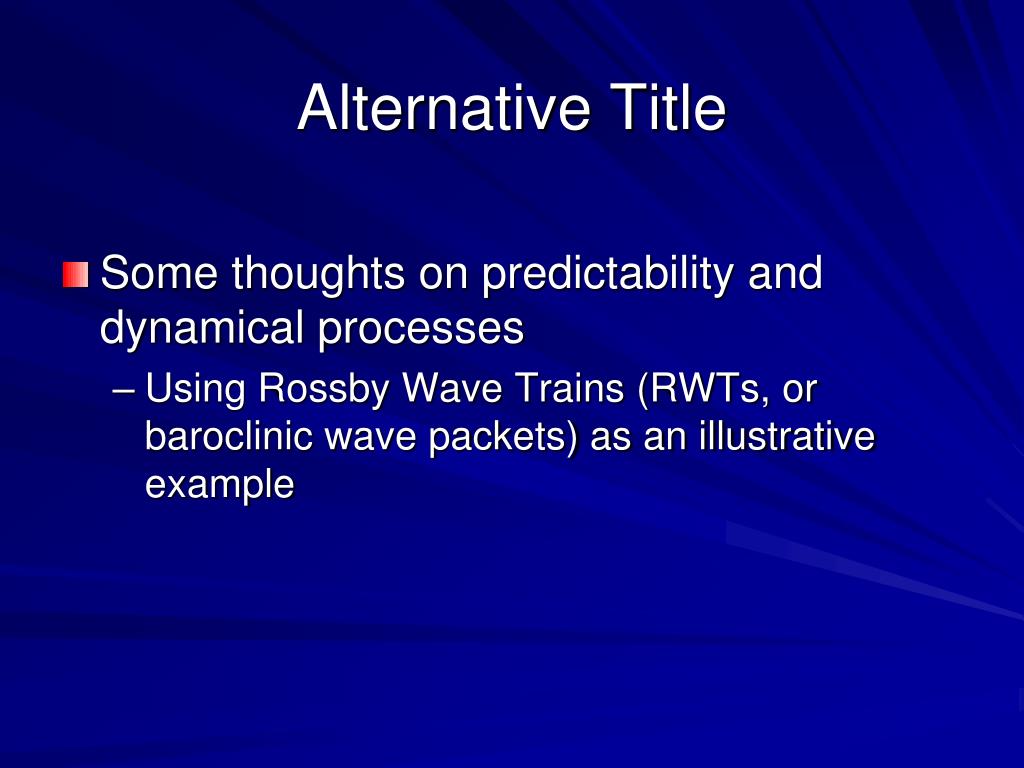 Alternative Title

Some thoughts on predictability and dynamical processes

– Using Rossby Wave Trains (RWTs, or baroclinic wave packets) as an illustrative example